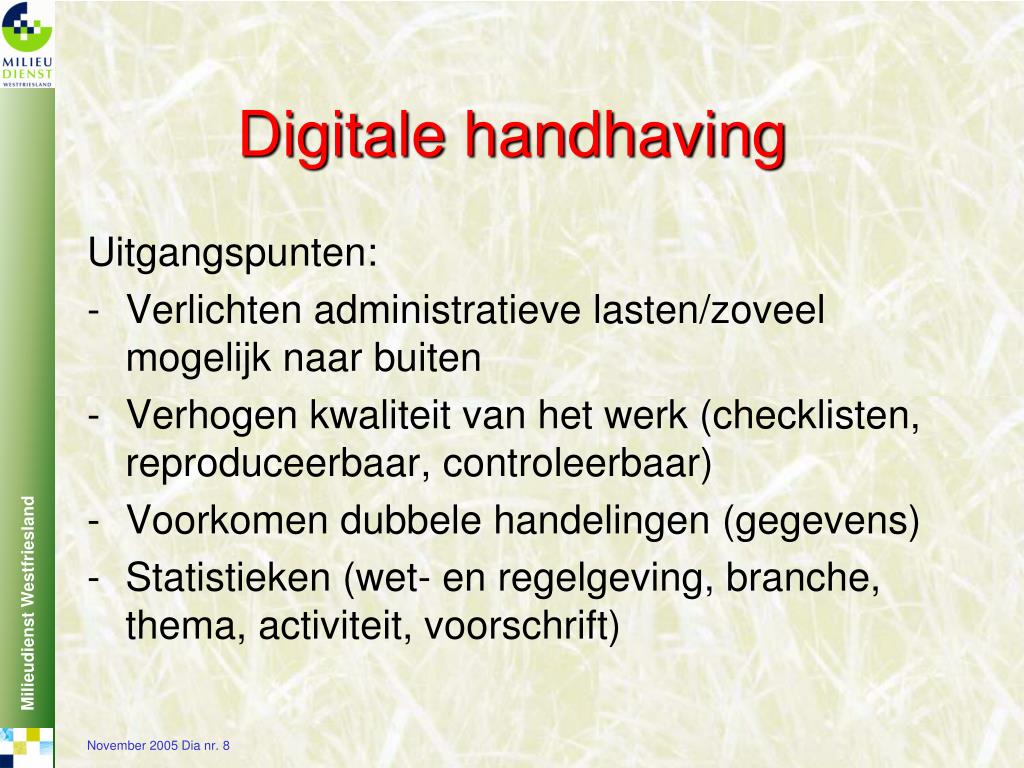 MILIEU
DIENST
WESTFRIESLAND

Milieudienst Westfriesland

Digitale handhaving

Uitgangspunten:
- Verlichten administratieve lasten/zoveel mogelijk naar buiten
- Verhogen kwaliteit van het werk (checklisten, reproduceerbaar, controleerbaar)
- Voorkomen dubbele handelingen (gegevens)
- Statistieken (wet- en regelgeving, branche, thema, activiteit, voorschrift)

November 2005 Dia nr. 8